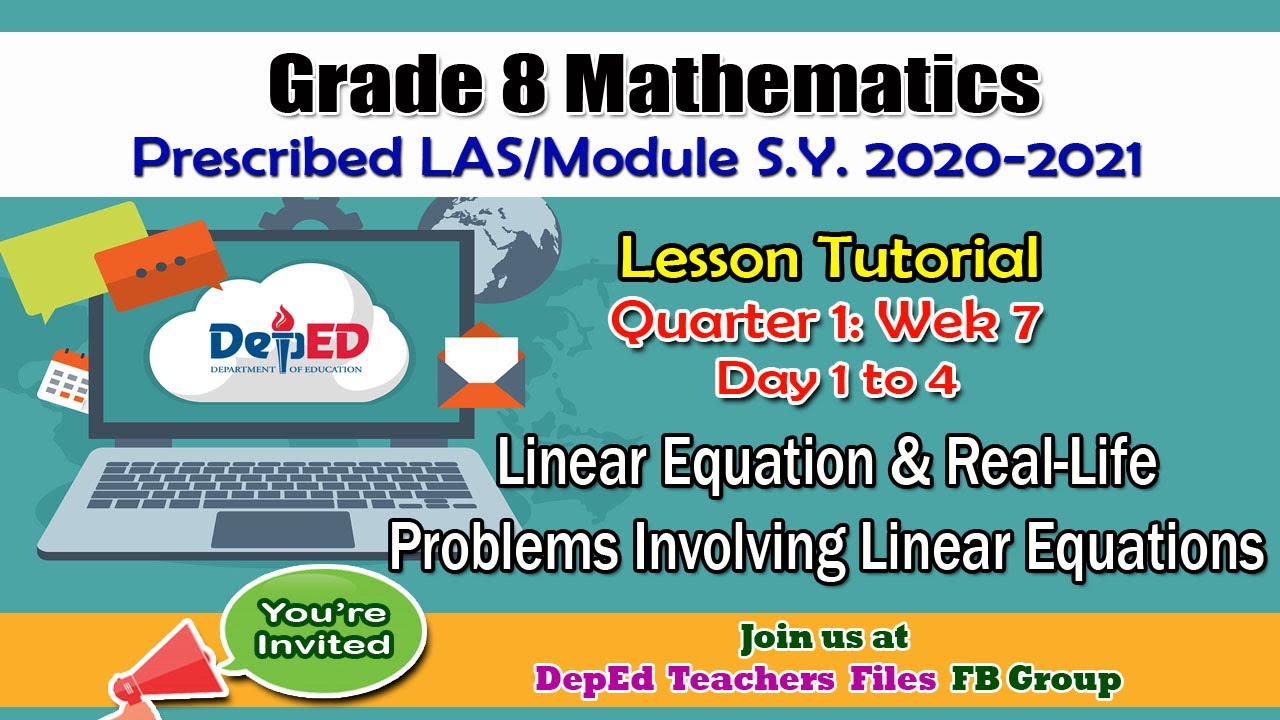 Grade 8 Mathematics
Prescribed LAS/Module S.Y. 2020-2021

DepED
DEPARTMENT OF EDUCATION

Lesson Tutorial
Quarter 1: Wek 7
Day 1 to 4

Linear Equation & Real-Life Problems Involving Linear Equations

You're Invited

Join us at
DepEd Teachers Files FB Group